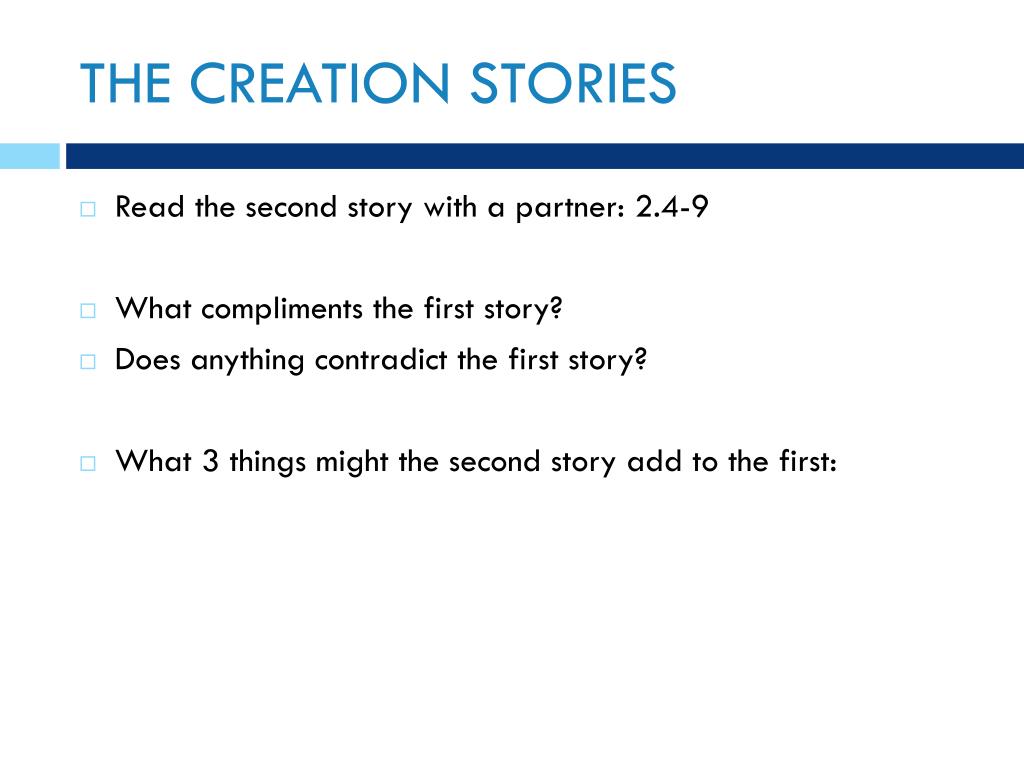 THE CREATION STORIES

Read the second story with a partner: 2.4-9

What compliments the first story?

Does anything contradict the first story?

What 3 things might the second story add to the first: